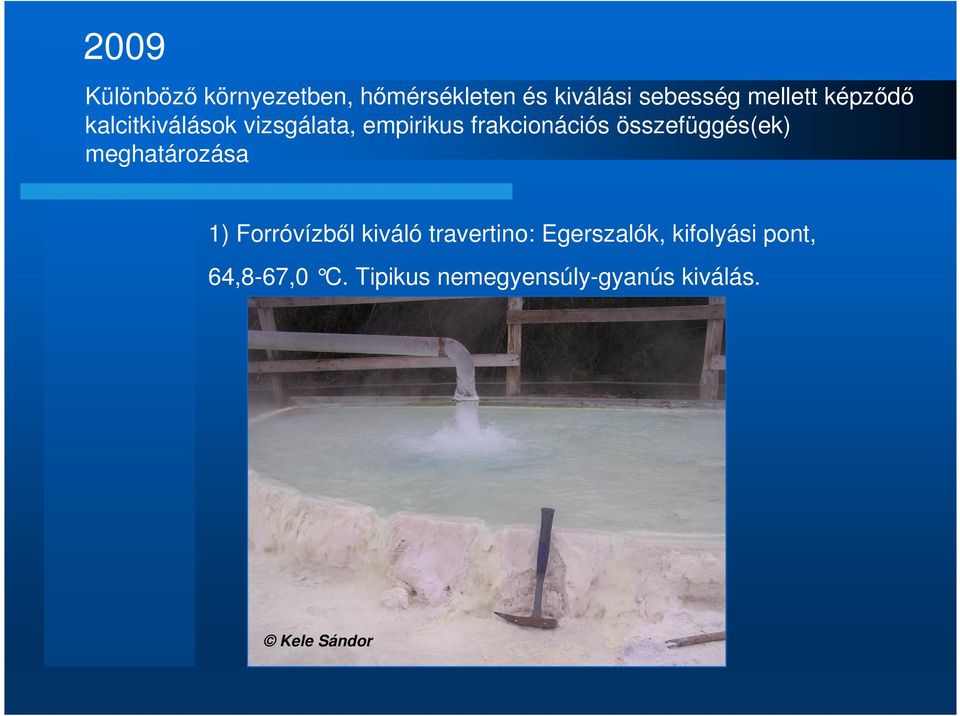 2009

Különböző környezetben, hőmérsékleten és kiválási sebesség mellett képződő kalcitkiválások vizsgálata, empirikus frakcionációs összefüggés(ek) meghatározása

1) Forróvízből kiváló travertino: Egerszalók, kifolyási pont, 64,8-67,0 °C. Tipikus nemegyensúly-gyanús kiválás.

© Kele Sándor